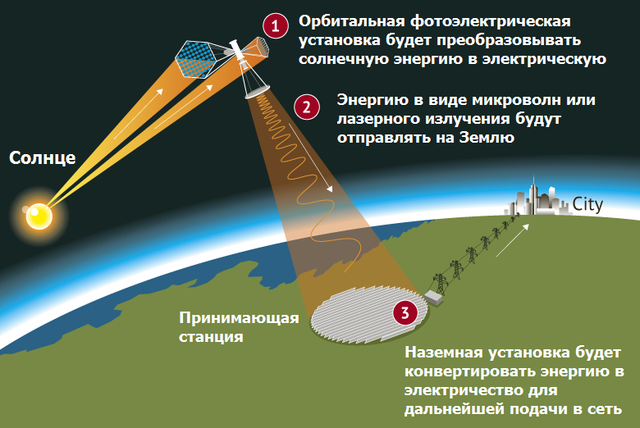 1 Орбитальная фотоэлектрическая установка будет преобразовывать солнечную энергию в электрическую

2 Энергию в виде микроволн или лазерного излучения будут отправлять на Землю

Солнце

City

Принимающая станция

3

Наземная установка будет конвертировать энергию в электричество для дальнейшей подачи в сеть